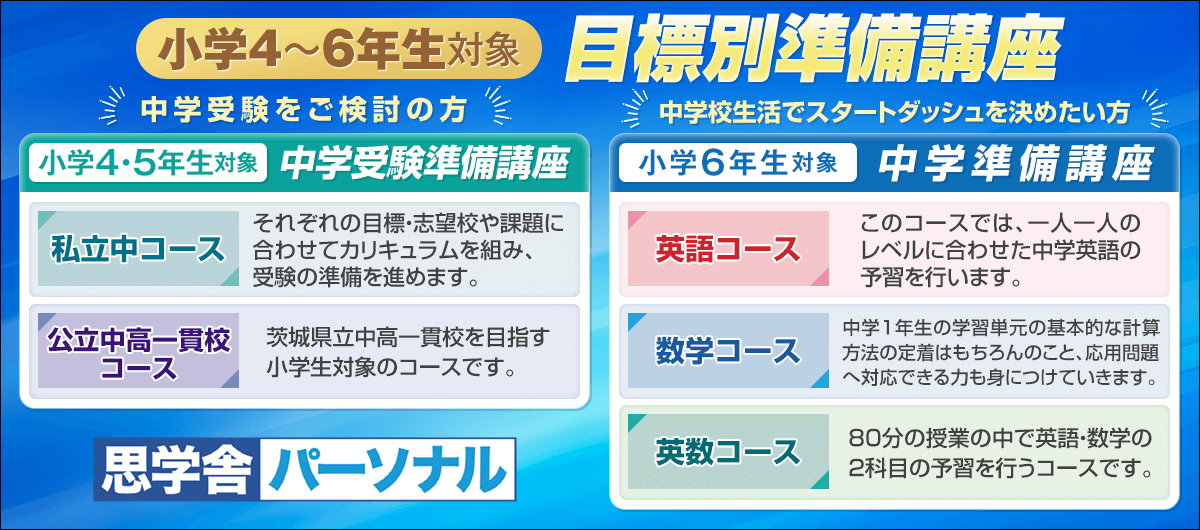 小学4～6年生対象 目標別準備講座

中学受験をご検討の方

小学4・5年生対象 中学受験準備講座

私立中コース
それぞれの目標・志望校や課題に合わせてカリキュラムを組み、受験の準備を進めます。

公立中高一貫校コース
茨城県立中高一貫校を目指す小学生対象のコースです。

思学舎 パーソナル

中学校生活でスタートダッシュを決めたい方

小学6年生対象 中学準備講座

英語コース
このコースでは、一人一人のレベルに合わせた中学英語の予習を行います。

数学コース
中学1年生の学習単元の基本的な計算方法の定着はもちろんのこと、応用問題へ対応できる力も身につけていきます。

英数コース
80分の授業の中で英語・数学の2科目の予習を行うコースです。